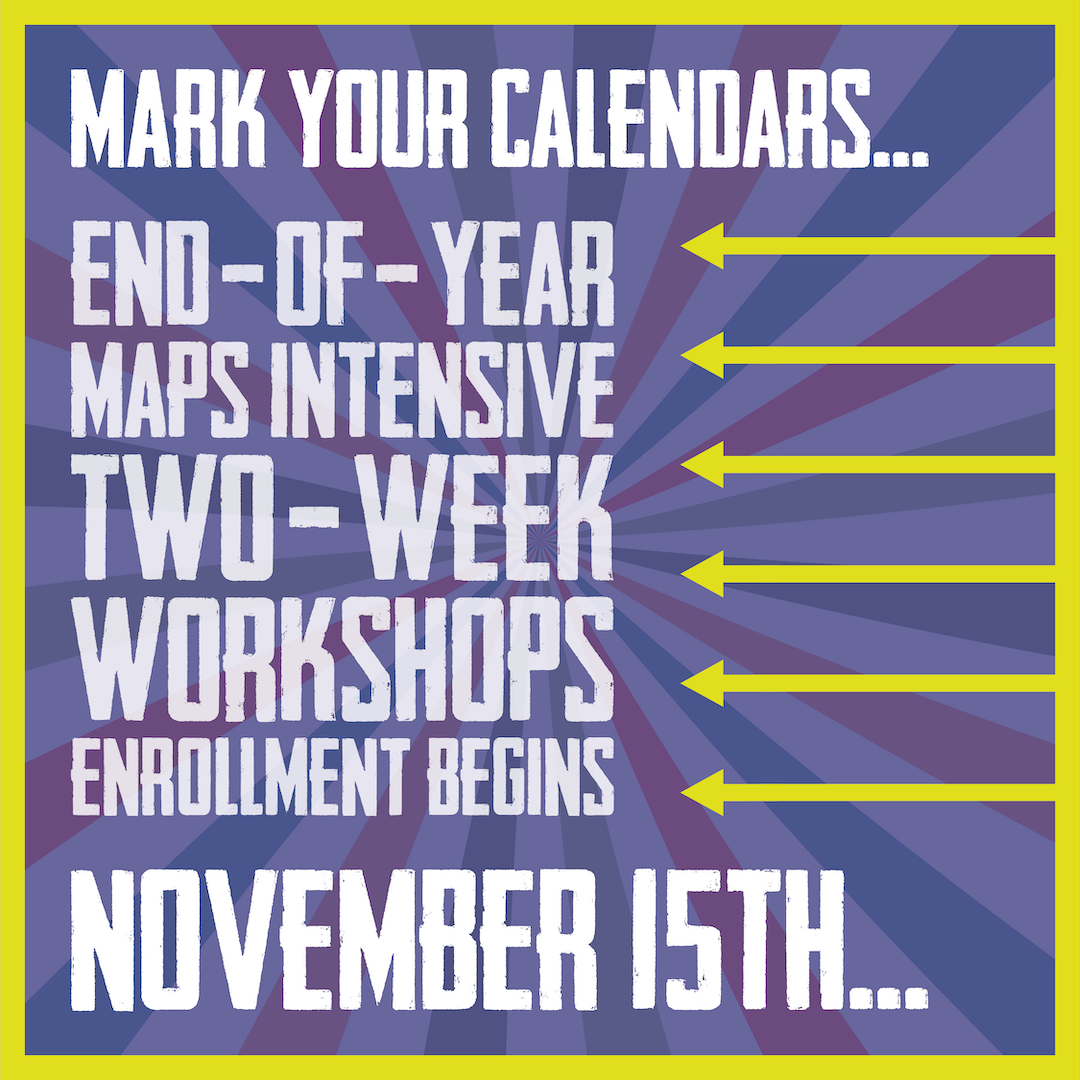 MARK YOUR CALENDARS...

END-OF-YEAR
MAPS INTENSIVE
TWO-WEEK
WORKSHOPS
ENROLLMENT BEGINS

NOVEMBER 15TH...